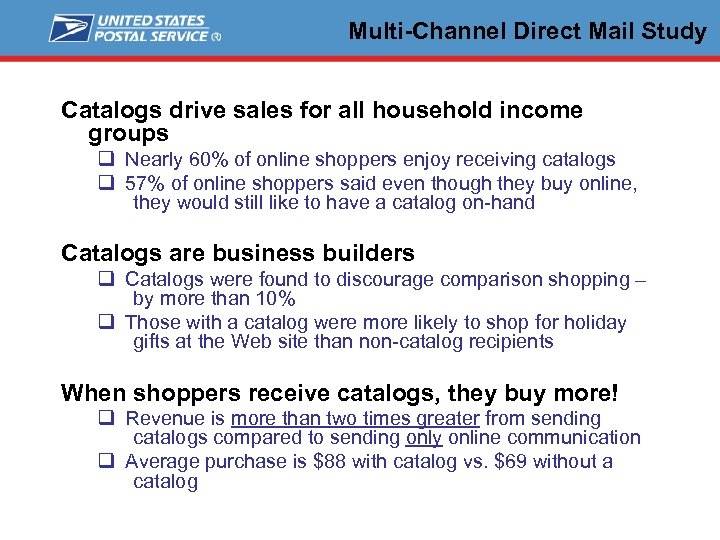 UNITED STATES POSTAL SERVICE ®

Multi-Channel Direct Mail Study

Catalogs drive sales for all household income groups

❑ Nearly 60% of online shoppers enjoy receiving catalogs

❑ 57% of online shoppers said even though they buy online, they would still like to have a catalog on-hand

Catalogs are business builders

❑ Catalogs were found to discourage comparison shopping – by more than 10%

❑ Those with a catalog were more likely to shop for holiday gifts at the Web site than non-catalog recipients

When shoppers receive catalogs, they buy more!

❑ Revenue is more than two times greater from sending catalogs compared to sending only online communication

❑ Average purchase is \$88 with catalog vs. \$69 without a catalog